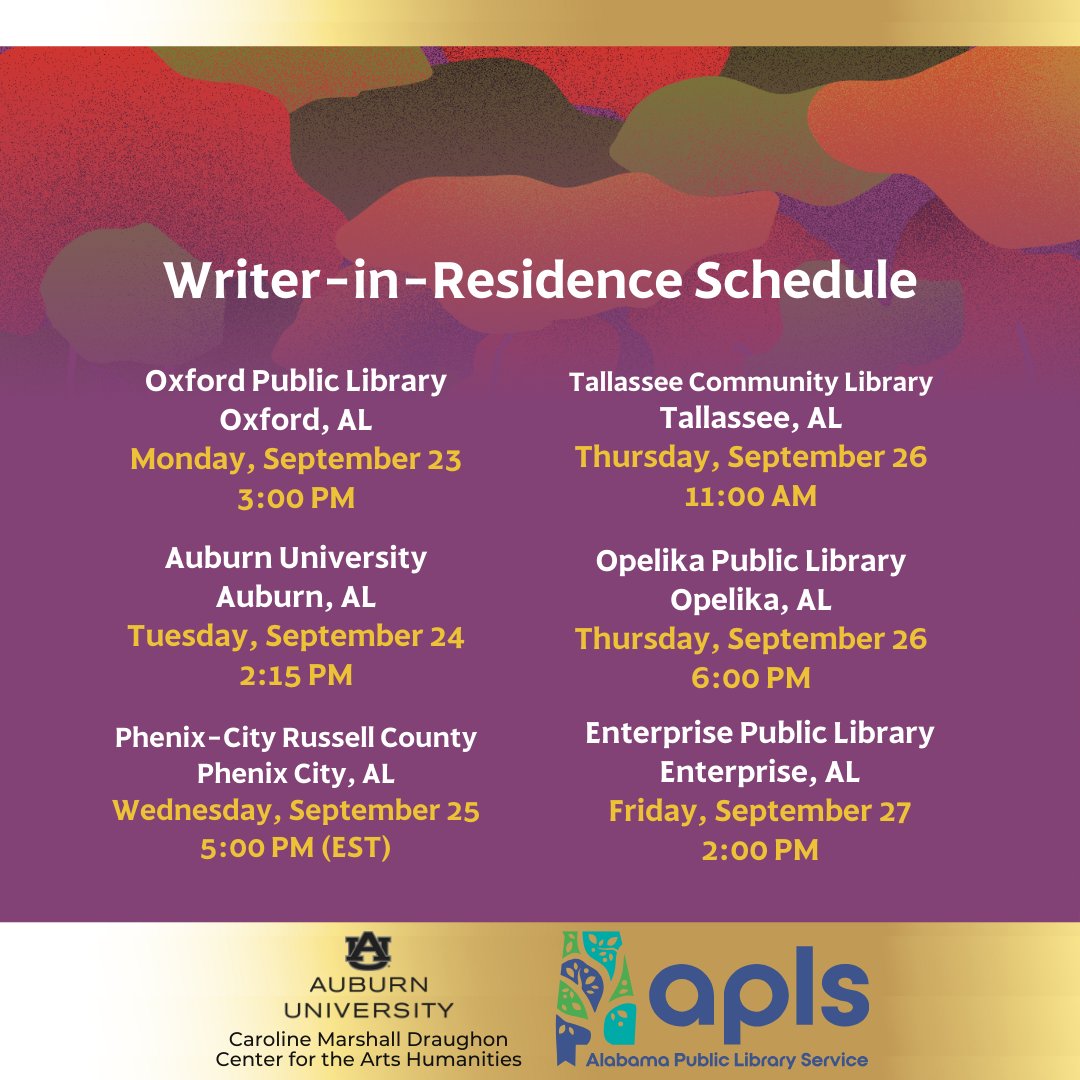 Writer-in-Residence Schedule

Oxford Public Library
Oxford, AL
Monday, September 23
3:00 PM

Auburn University
Auburn, AL
Tuesday, September 24
2:15 PM

Phenix-City Russell County
Phenix City, AL
Wednesday, September 25
5:00 PM (EST)

Tallassee Community Library
Tallassee, AL
Thursday, September 26
11:00 AM

Opelika Public Library
Opelika, AL
Thursday, September 26
6:00 PM

Enterprise Public Library
Enterprise, AL
Friday, September 27
2:00 PM

AU
AUBURN
UNIVERSITY
Caroline Marshall Draughon
Center for the Arts Humanities

apls
Alabama Public Library Service